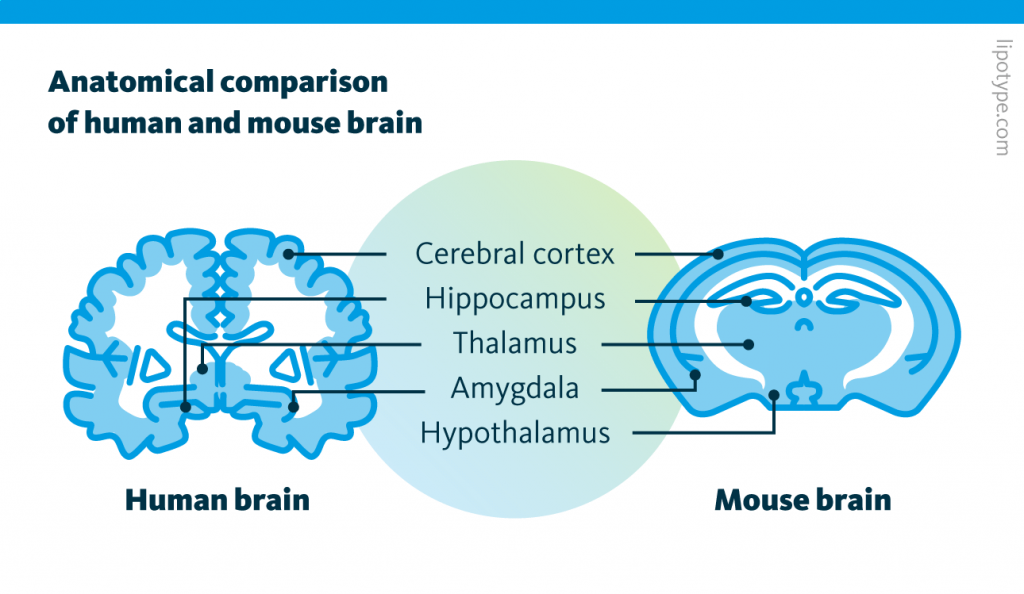 Anatomical comparison of human and mouse brain

lipotype.com

Cerebral cortex
Hippocampus
Thalamus
Amygdala
Hypothalamus

Human brain

Mouse brain